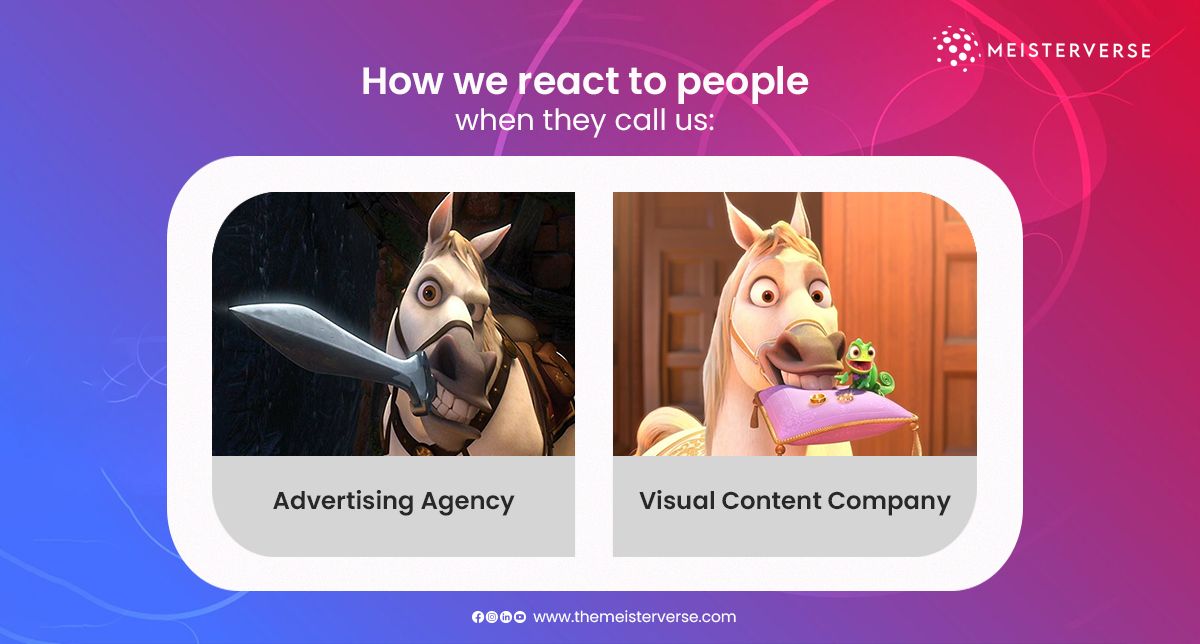 MEISTERVERSE

How we react to people
when they call us:

Advertising Agency

Visual Content Company

www.themeisterverse.com